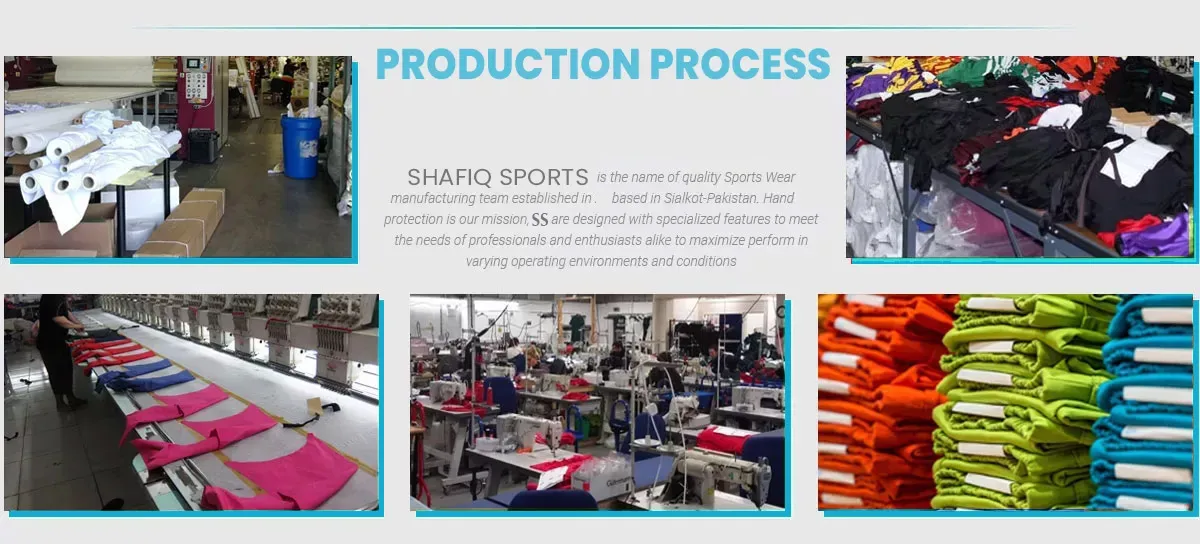 PRODUCTION PROCESS

SHAFIQ SPORTS is the name of quality Sports Wear manufacturing team established in . based in Sialkot-Pakistan. Hand protection is our mission, SS are designed with specialized features to meet the needs of professionals and enthusiasts alike to maximize perform in varying operating environments and conditions